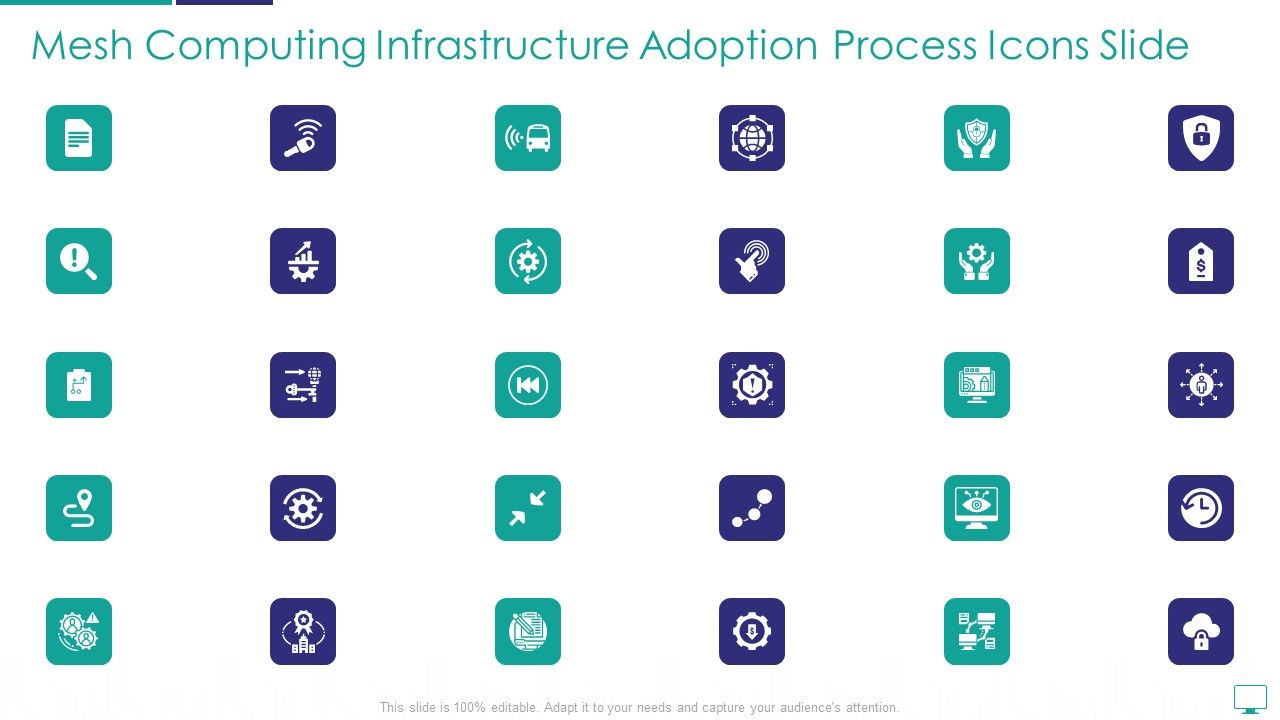 Mesh Computing Infrastructure Adoption Process Icons Slide

This slide is 100% editable. Adapt it to your needs and capture your audience's attention.